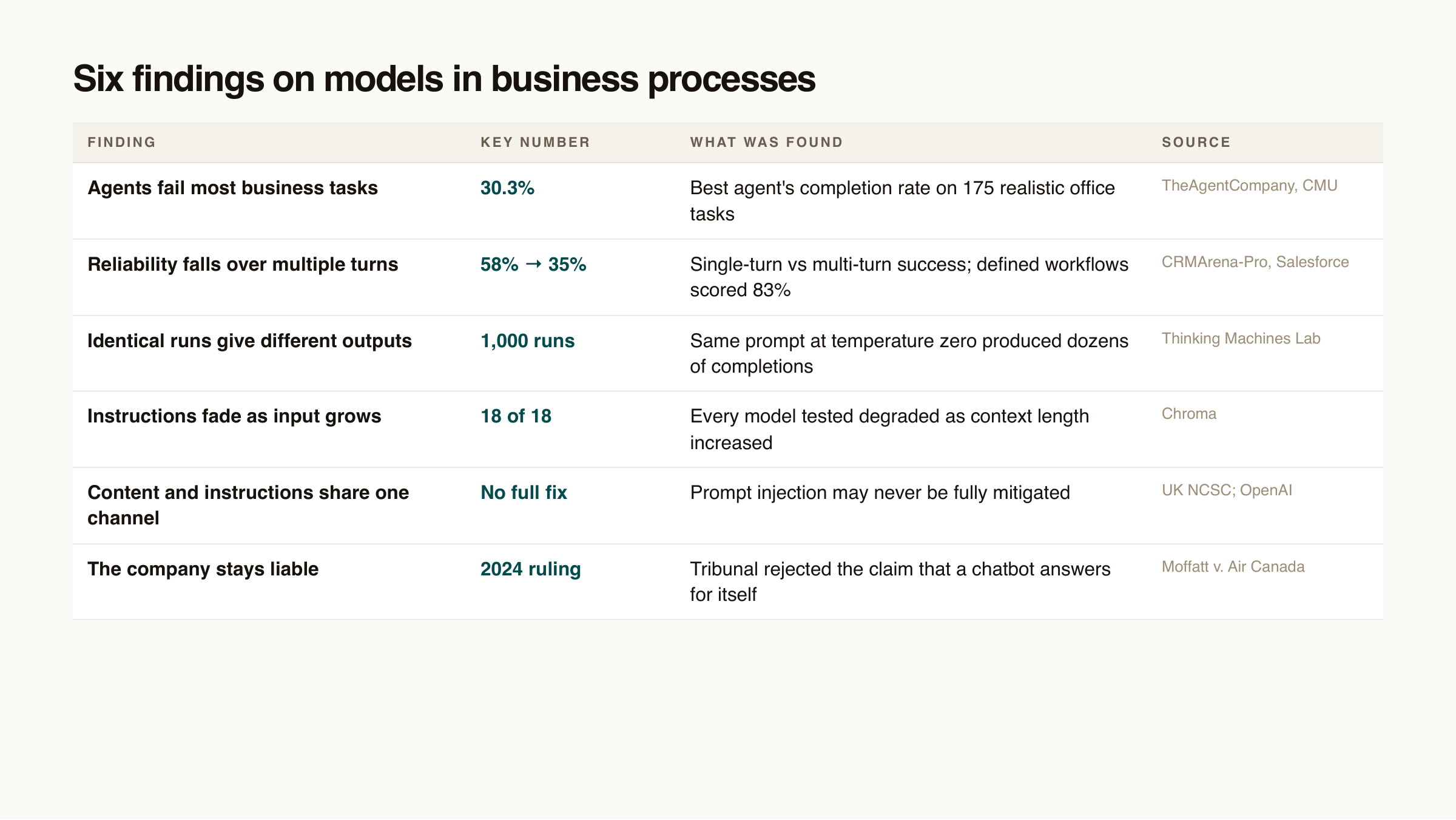 Six findings on models in business processes

| FINDING | KEY NUMBER | WHAT WAS FOUND | SOURCE |
|---|---|---|---|
| Agents fail most business tasks | 30.3% | Best agent's completion rate on 175 realistic office tasks | TheAgentCompany, CMU |
| Reliability falls over multiple turns | 58% → 35% | Single-turn vs multi-turn success; defined workflows scored 83% | CRMArena-Pro, Salesforce |
| Identical runs give different outputs | 1,000 runs | Same prompt at temperature zero produced dozens of completions | Thinking Machines Lab |
| Instructions fade as input grows | 18 of 18 | Every model tested degraded as context length increased | Chroma |
| Content and instructions share one channel | No full fix | Prompt injection may never be fully mitigated | UK NCSC; OpenAI |
| The company stays liable | 2024 ruling | Tribunal rejected the claim that a chatbot answers for itself | Moffatt v. Air Canada |